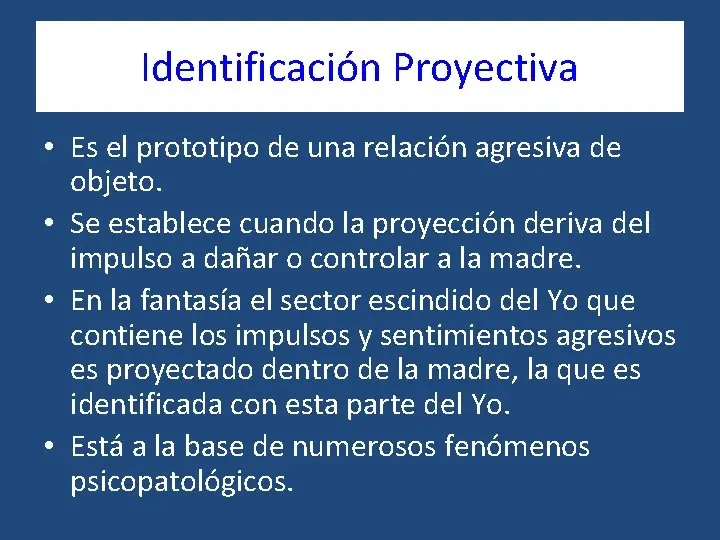 Identificación Proyectiva

• Es el prototipo de una relación agresiva de objeto.
• Se establece cuando la proyección deriva del impulso a dañar o controlar a la madre.
• En la fantasía el sector escindido del Yo que contiene los impulsos y sentimientos agresivos es proyectado dentro de la madre, la que es identificada con esta parte del Yo.
• Está a la base de numerosos fenómenos psicopatológicos.